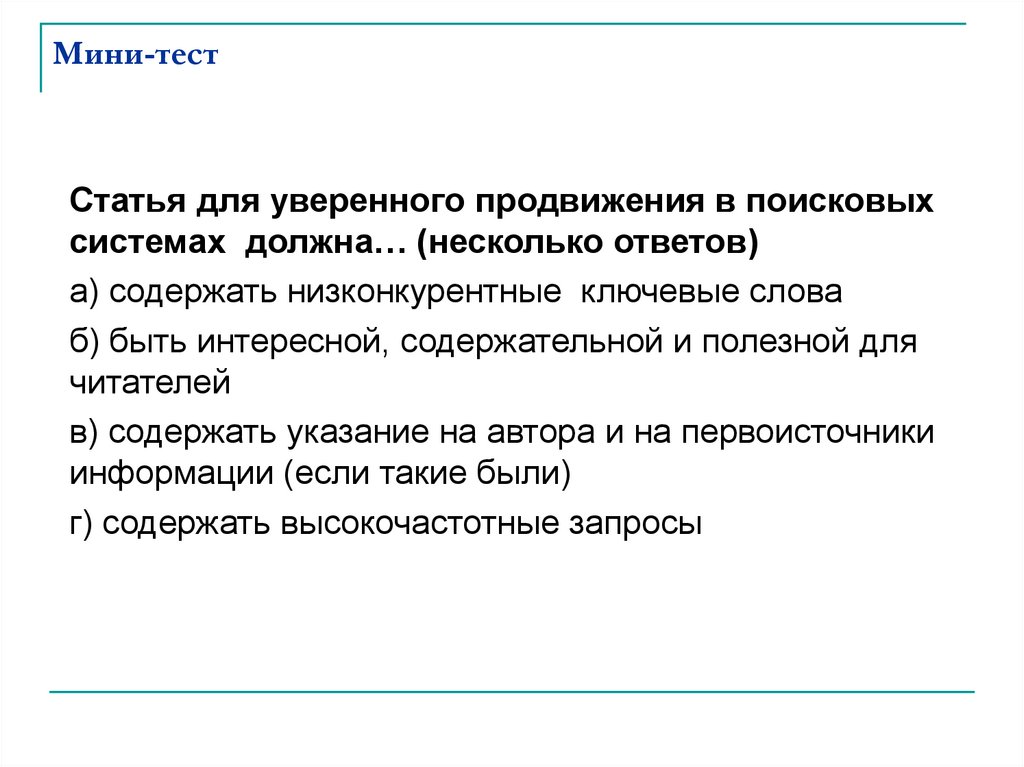 Мини-тест

Статья для уверенного продвижения в поисковых системах должна… (несколько ответов)

а) содержать низконкурентные ключевые слова

б) быть интересной, содержательной и полезной для читателей

в) содержать указание на автора и на первоисточники информации (если такие были)

г) содержать высокочастотные запросы